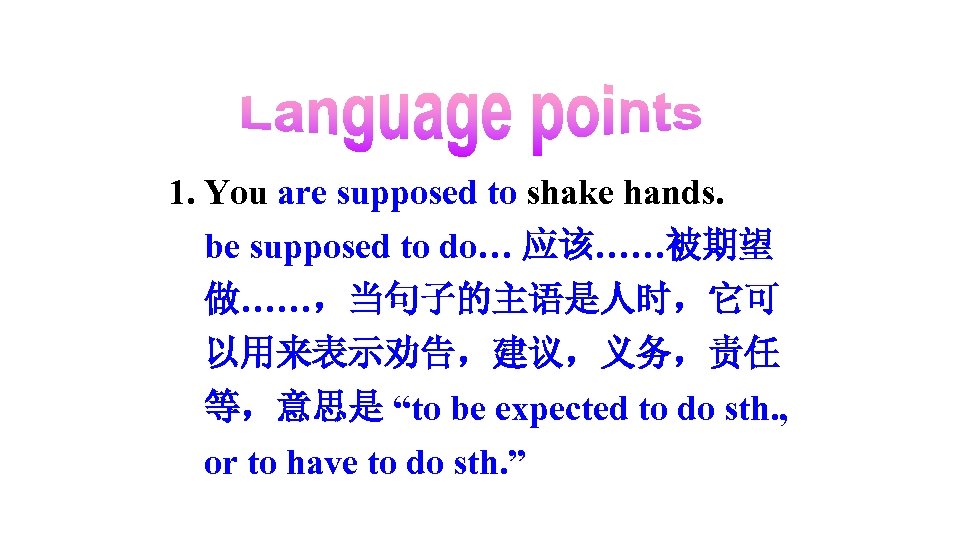 Language points

1. You are supposed to shake hands.

be supposed to do… 应该……被期望做……，当句子的主语是人时，它可以用来表示劝告，建议，义务，责任等，意思是 “to be expected to do sth., or to have to do sth.”